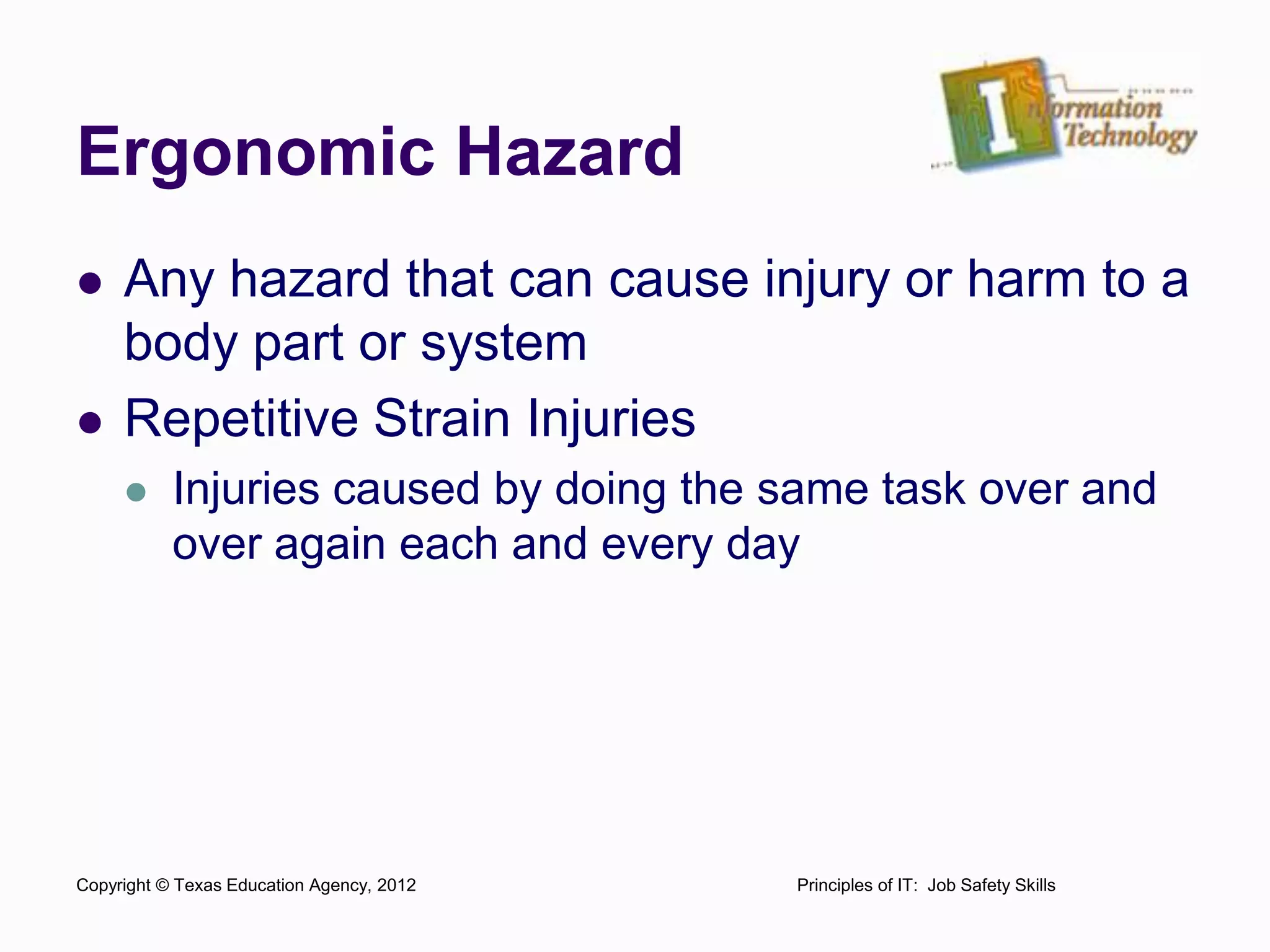 Ergonomic Hazard

Information Technology

- Any hazard that can cause injury or harm to a body part or system
- Repetitive Strain Injuries
  - Injuries caused by doing the same task over and over again each and every day

Copyright © Texas Education Agency, 2012

Principles of IT: Job Safety Skills